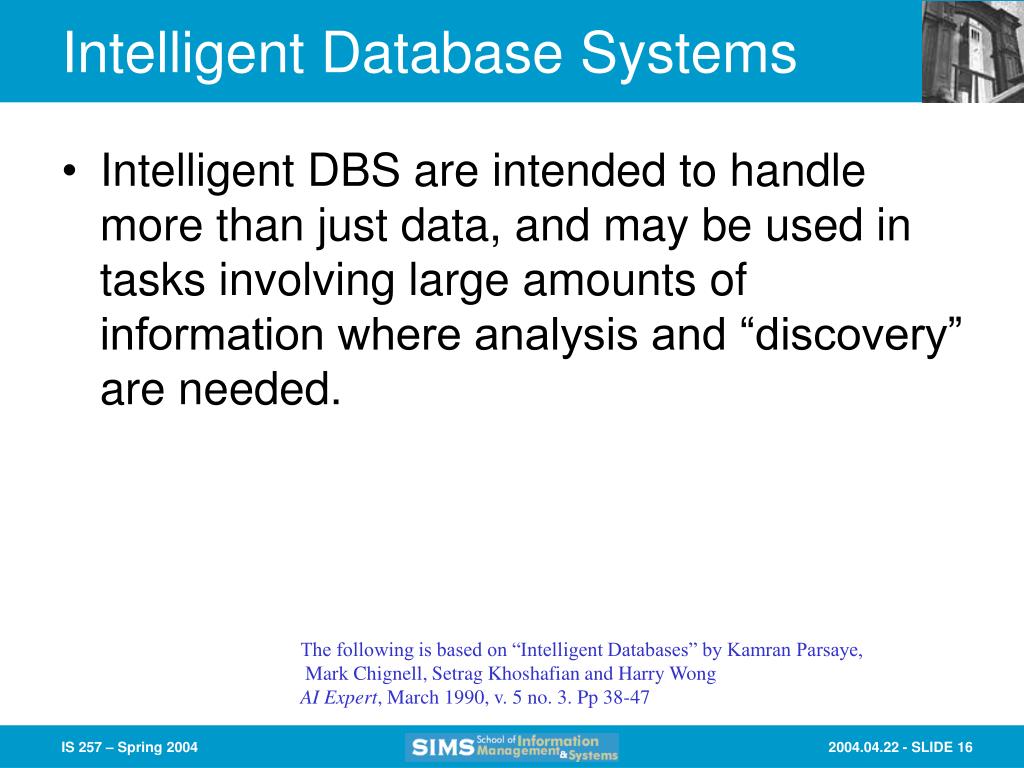 Intelligent Database Systems

• Intelligent DBS are intended to handle more than just data, and may be used in tasks involving large amounts of information where analysis and “discovery” are needed.

The following is based on “Intelligent Databases” by Kamran Parsaye, Mark Chignell, Setrag Khoshafian and Harry Wong
AI Expert, March 1990, v. 5 no. 3. Pp 38-47

IS 257 – Spring 2004

SIMS School of Information Management & Systems

2004.04.22 - SLIDE 16